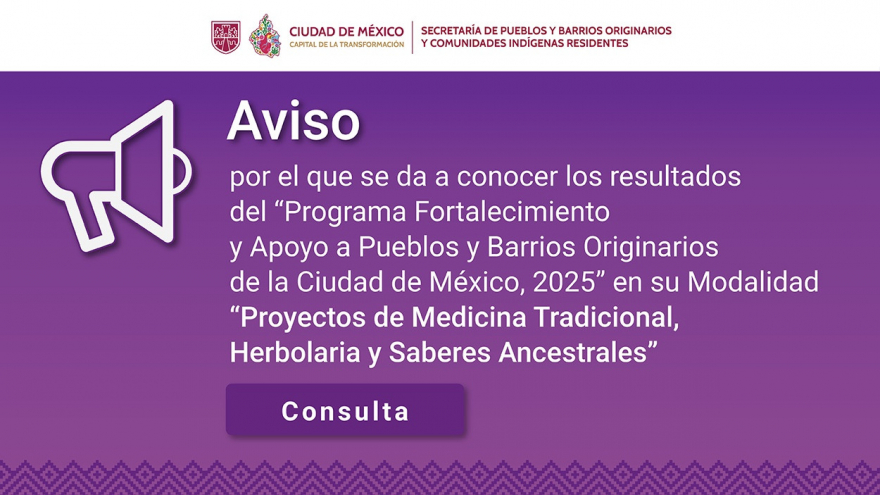 CIUDAD DE MÉXICO
CAPITAL DE LA TRANSFORMACIÓN

SECRETARÍA DE PUEBLOS Y BARRIOS ORIGINARIOS Y COMUNIDADES INDÍGENAS RESIDENTES

Aviso

por el que se da a conocer los resultados del “Programa Fortalecimiento y Apoyo a Pueblos y Barrios Originarios de la Ciudad de México, 2025” en su Modalidad “Proyectos de Medicina Tradicional, Herbolaria y Saberes Ancestrales”

Consulta